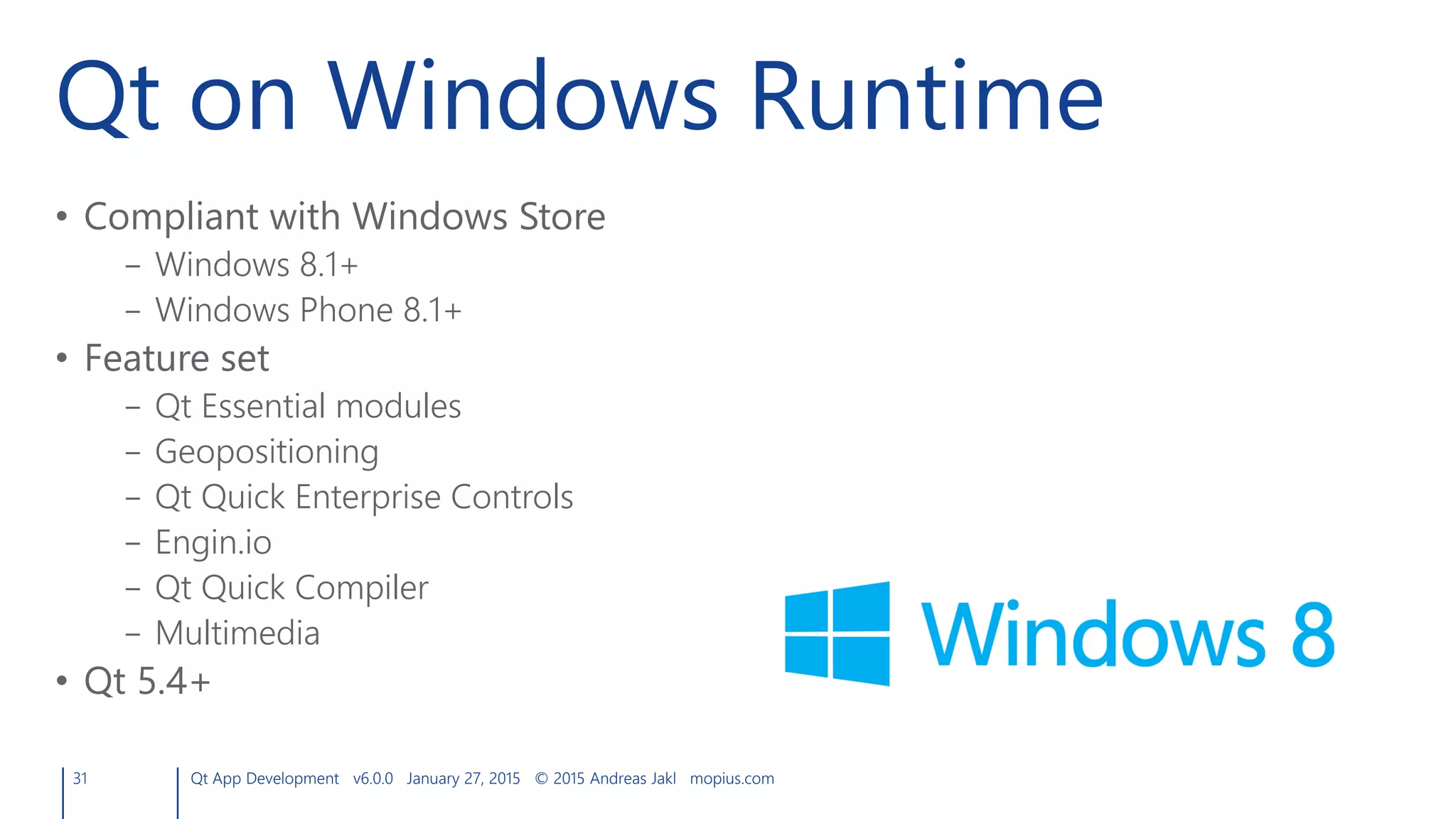 Qt on Windows Runtime

• Compliant with Windows Store
  – Windows 8.1+
  – Windows Phone 8.1+
• Feature set
  – Qt Essential modules
  – Geopositioning
  – Qt Quick Enterprise Controls
  – Engin.io
  – Qt Quick Compiler
  – Multimedia
• Qt 5.4+

Windows 8

31 Qt App Development v6.0.0 January 27, 2015 © 2015 Andreas Jakl mopius.com